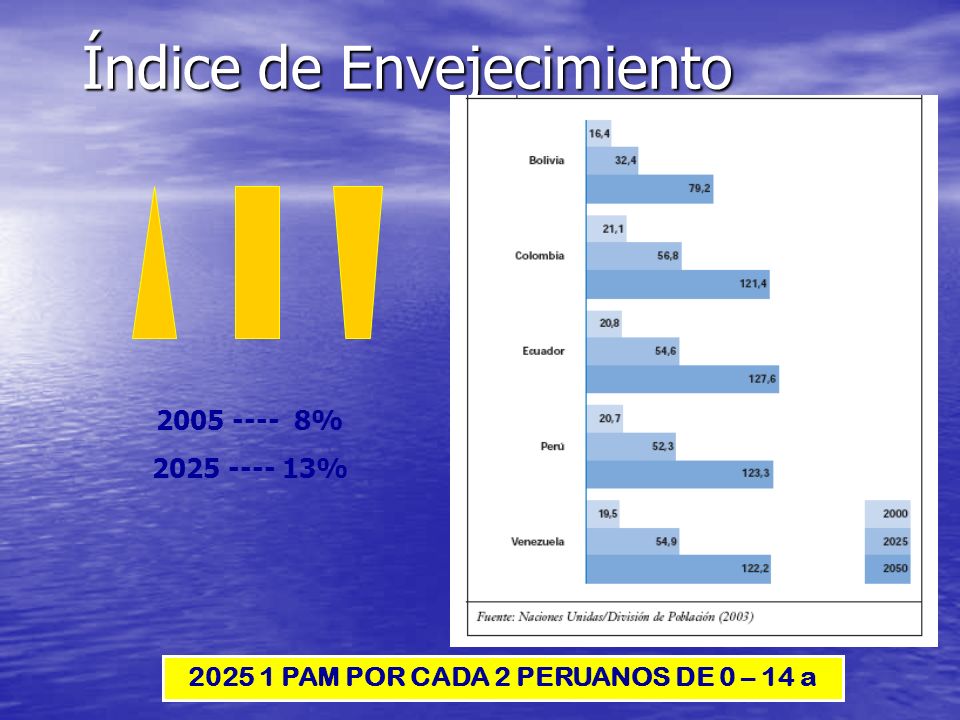 Índice de Envejecimiento

2005 ---- 8%

2025 ---- 13%

Bolivia
16,4
32,4
79,2

Colombia
21,1
56,8
121,4

Ecuador
20,8
54,6
127,6

Perú
20,7
52,3
123,3

Venezuela
19,5
54,9
122,2

2000
2025
2050

Fuente: Naciones Unidas/División de Población (2003)

2025 1 PAM POR CADA 2 PERUANOS DE 0 – 14 a